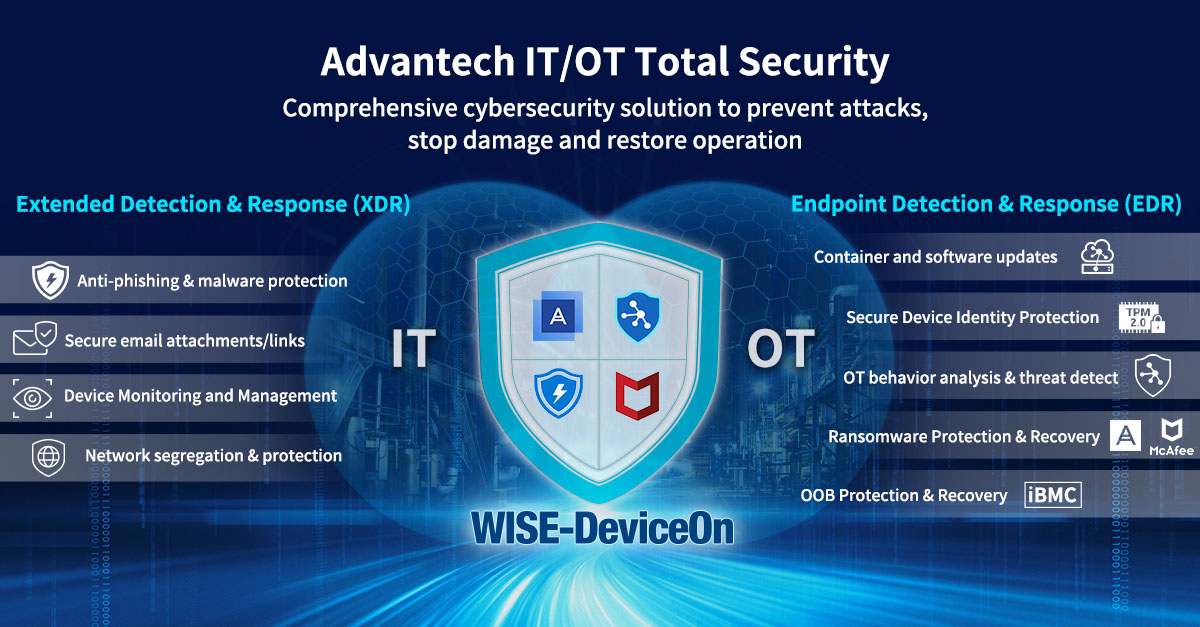 Advantech IT/OT Total Security

Comprehensive cybersecurity solution to prevent attacks, stop damage and restore operation

Extended Detection & Response (XDR)

Anti-phishing & malware protection

Secure email attachments/links

Device Monitoring and Management

Network segregation & protection

IT

OT

WISE-DeviceOn

Endpoint Detection & Response (EDR)

Container and software updates

Secure Device Identity Protection

TPM 2.0

OT behavior analysis & threat detect

Ransomware Protection & Recovery

McAfee

OOB Protection & Recovery

iBMC